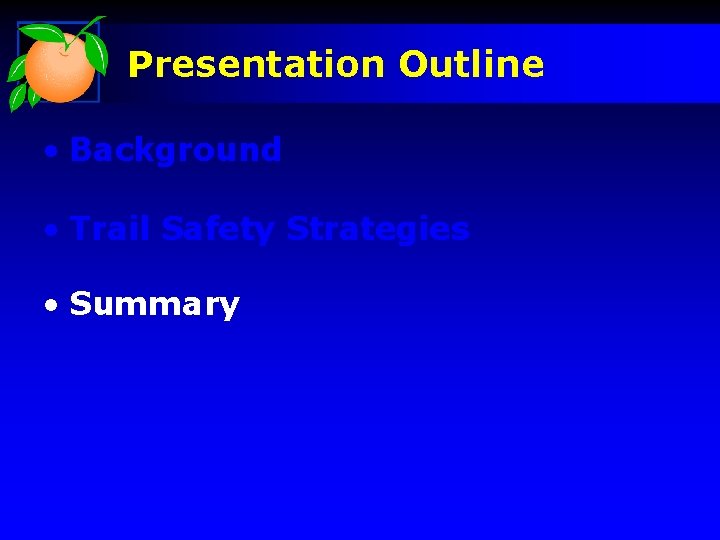 Presentation Outline

• Background

• Trail Safety Strategies

• Summary